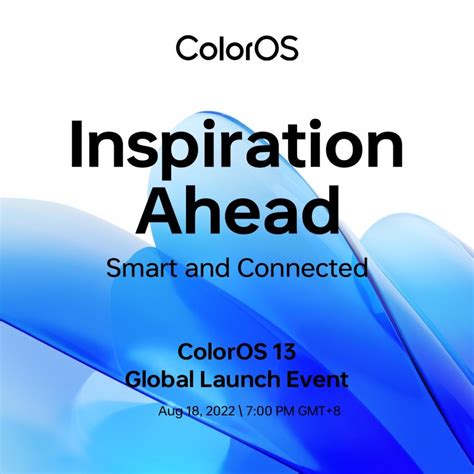 ColorOS

Inspiration Ahead

Smart and Connected

ColorOS 13
Global Launch Event

Aug 18, 2022 \ 7:00 PM GMT+8